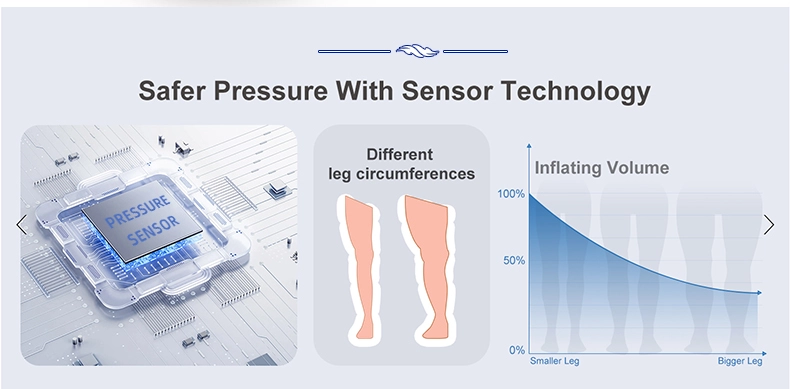 Safer Pressure With Sensor Technology

PRESSURE SENSOR

Different leg circumferences

Inflating Volume

100%

50%

0%

Smaller Leg

Bigger Leg